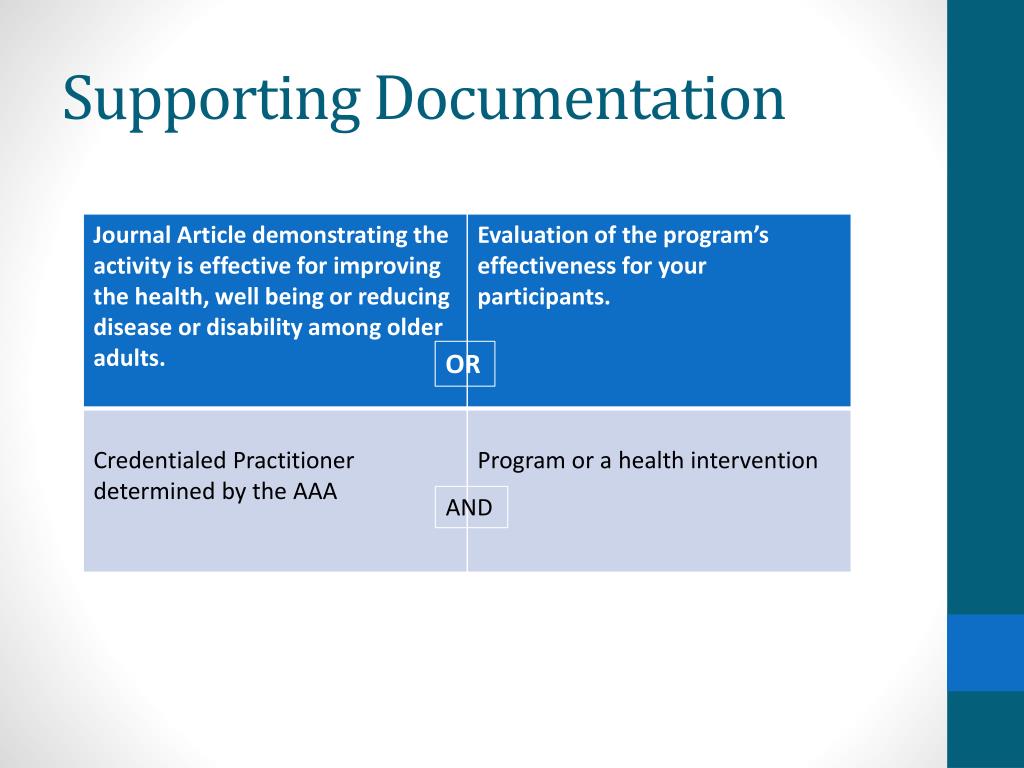 Supporting Documentation

| Journal Article demonstrating the activity is effective for improving the health, well being or reducing disease or disability among older adults. | Evaluation of the program's effectiveness for your participants. |
|---|---|
| Credentialed Practitioner determined by the AAA | Program or a health intervention |

OR

AND